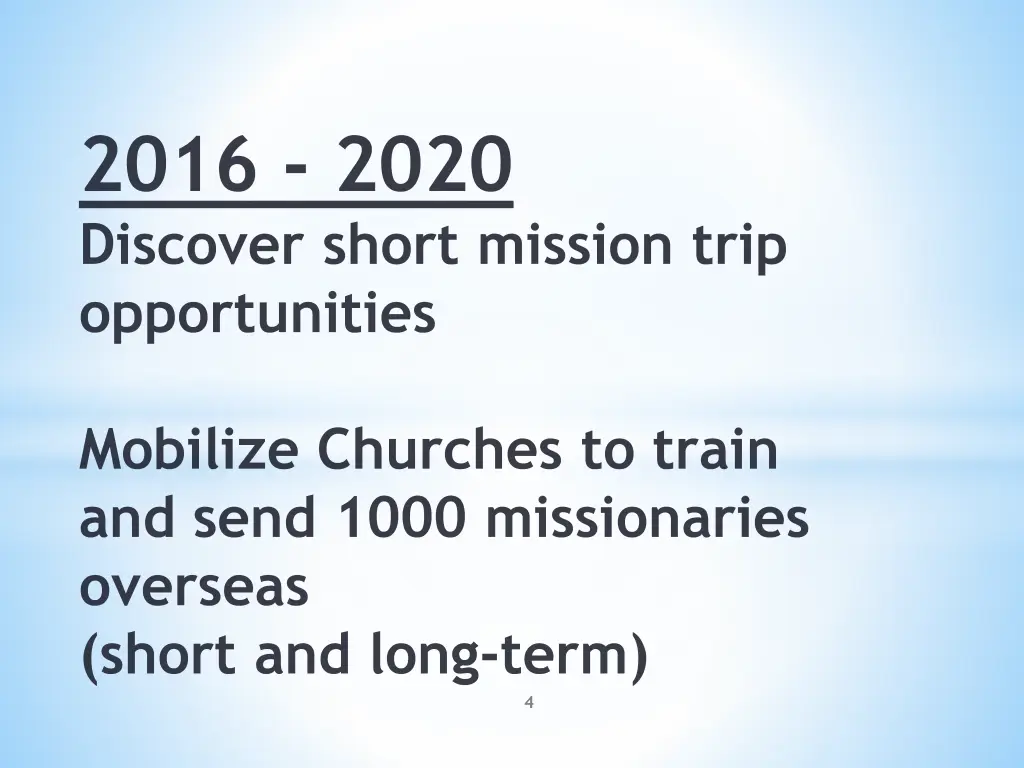 2016 - 2020
Discover short mission trip opportunities

Mobilize Churches to train and send 1000 missionaries overseas
(short and long-term)

4